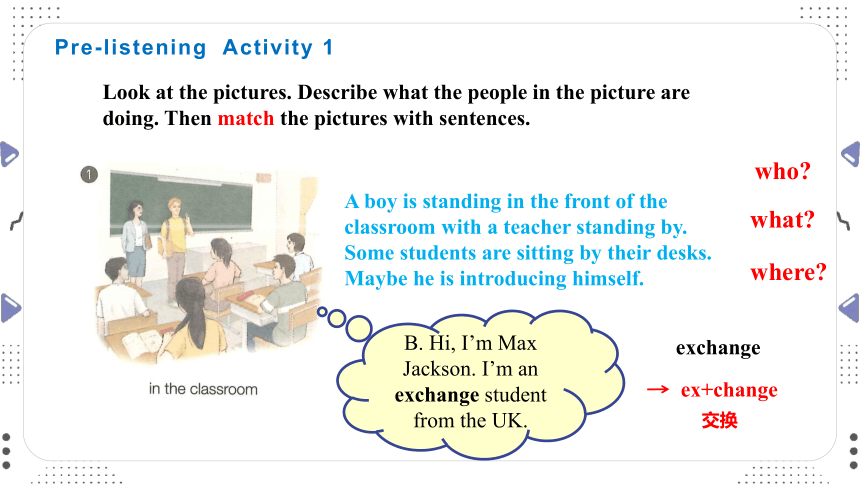 Pre-listening Activity 1

Look at the pictures. Describe what the people in the picture are doing. Then match the pictures with sentences.

1

in the classroom

A boy is standing in the front of the classroom with a teacher standing by. Some students are sitting by their desks. Maybe he is introducing himself.

who?

what?

where?

B. Hi, I'm Max Jackson. I'm an exchange student from the UK.

exchange

→ ex+change

交换